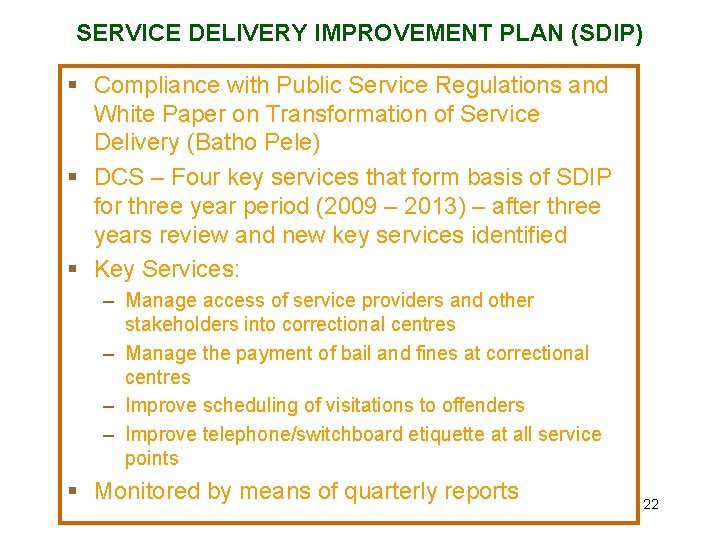 SERVICE DELIVERY IMPROVEMENT PLAN (SDIP)

▪ Compliance with Public Service Regulations and White Paper on Transformation of Service Delivery (Batho Pele)

▪ DCS – Four key services that form basis of SDIP for three year period (2009 – 2013) – after three years review and new key services identified

▪ Key Services:
– Manage access of service providers and other stakeholders into correctional centres
– Manage the payment of bail and fines at correctional centres
– Improve scheduling of visitations to offenders
– Improve telephone/switchboard etiquette at all service points

▪ Monitored by means of quarterly reports

22